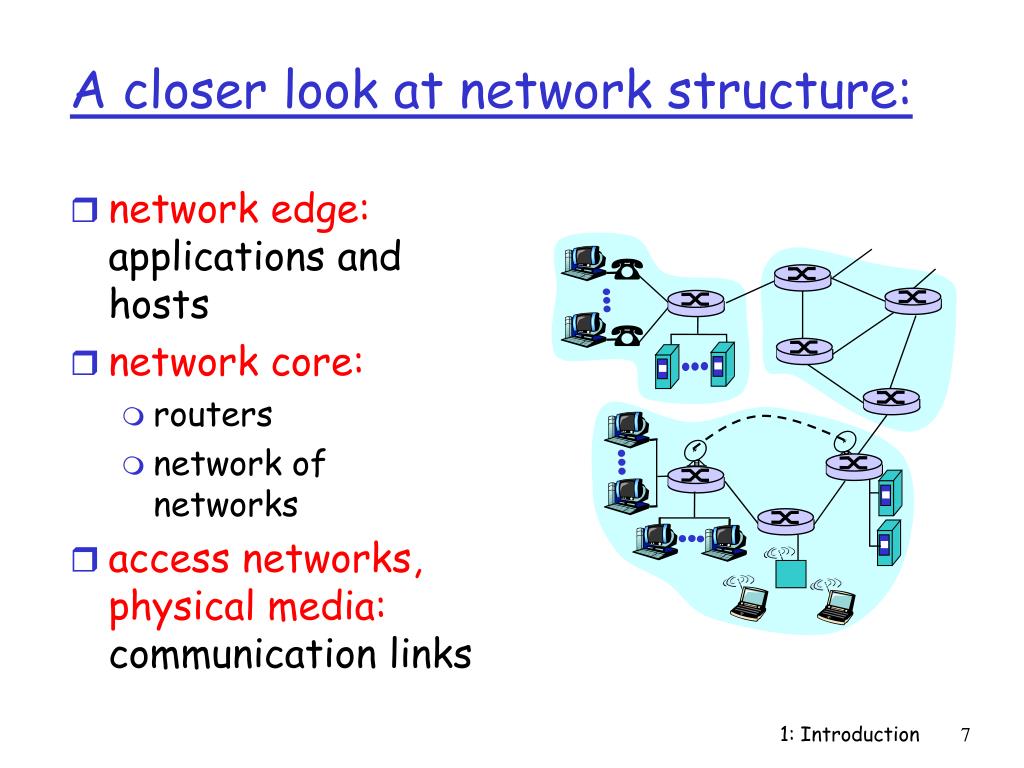 A closer look at network structure:

network edge: applications and hosts

network core:

routers

network of networks

access networks, physical media: communication links

1: Introduction 7